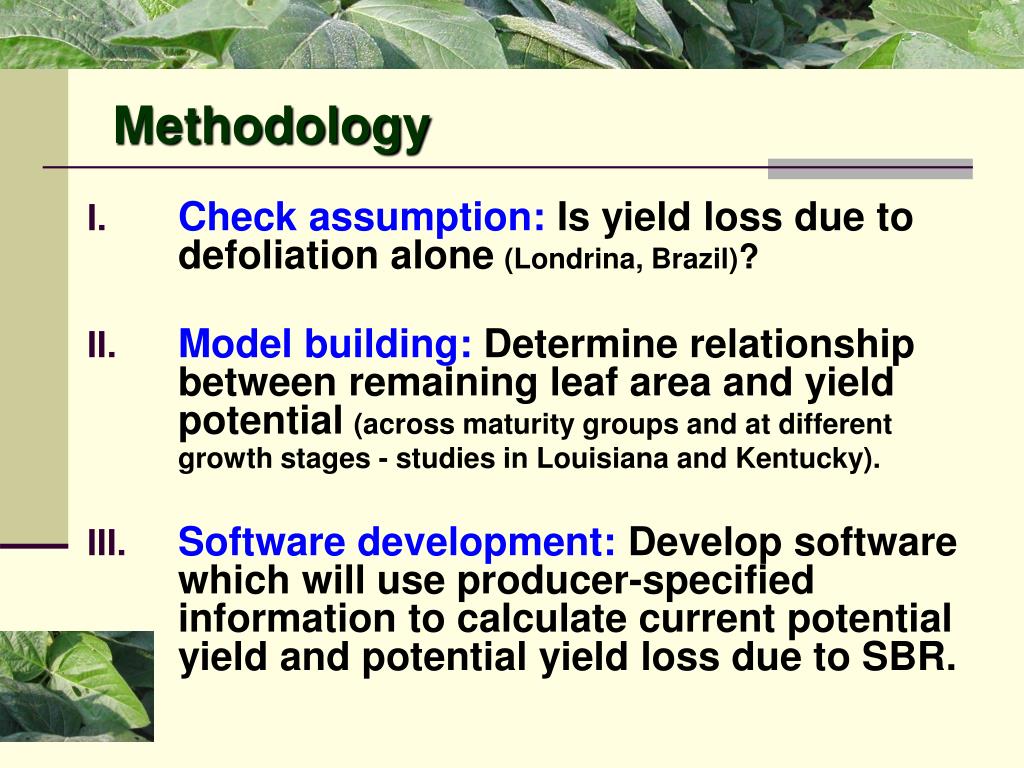 Methodology

I. Check assumption: Is yield loss due to defoliation alone (Londrina, Brazil)?

II. Model building: Determine relationship between remaining leaf area and yield potential (across maturity groups and at different growth stages - studies in Louisiana and Kentucky).

III. Software development: Develop software which will use producer-specified information to calculate current potential yield and potential yield loss due to SBR.